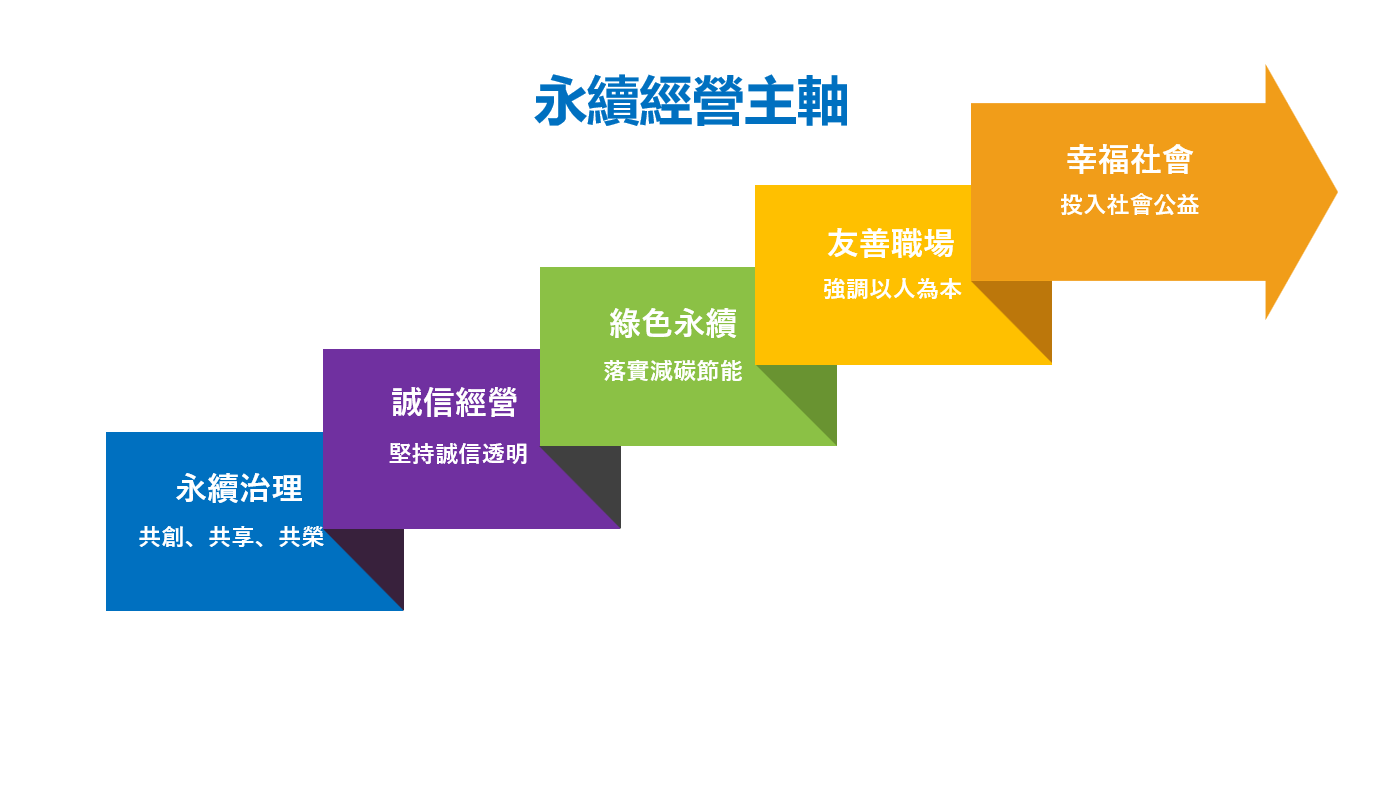 永續經營主軸

永續治理
共創、共享、共榮

誠信經營
堅持誠信透明

綠色永續
落實減碳節能

友善職場
強調以人為本

幸福社會
投入社會公益